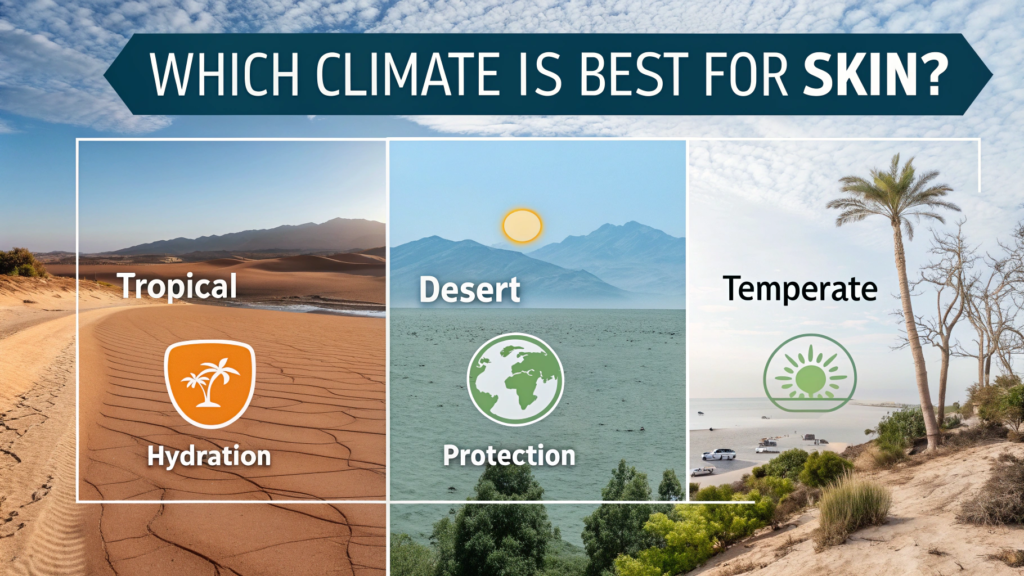 WHICH CLIMATE IS BEST FOR SKIN?

Tropical

Hydration

Desert

Protection

Temperate